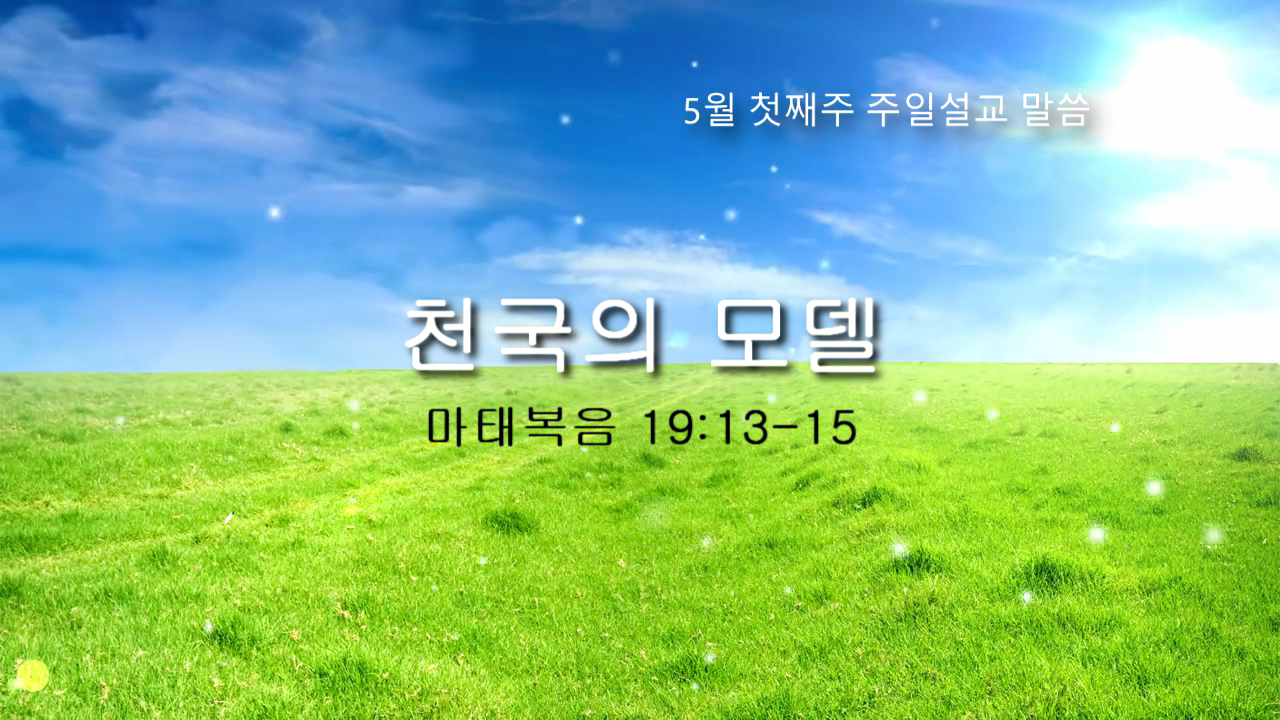 5월 첫째주 주일설교 말씀

천국의 모델

마태복음 19:13-15